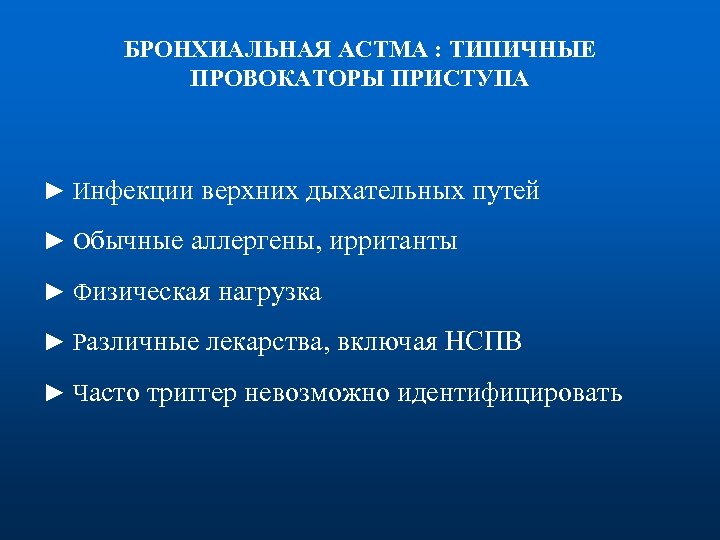 БРОНХИАЛЬНАЯ АСТМА : ТИПИЧНЫЕ ПРОВОКАТОРЫ ПРИСТУПА

► Инфекции верхних дыхательных путей

► Обычные аллергены, ирританты

► Физическая нагрузка

► Различные лекарства, включая НСПВ

► Часто триггер невозможно идентифицировать